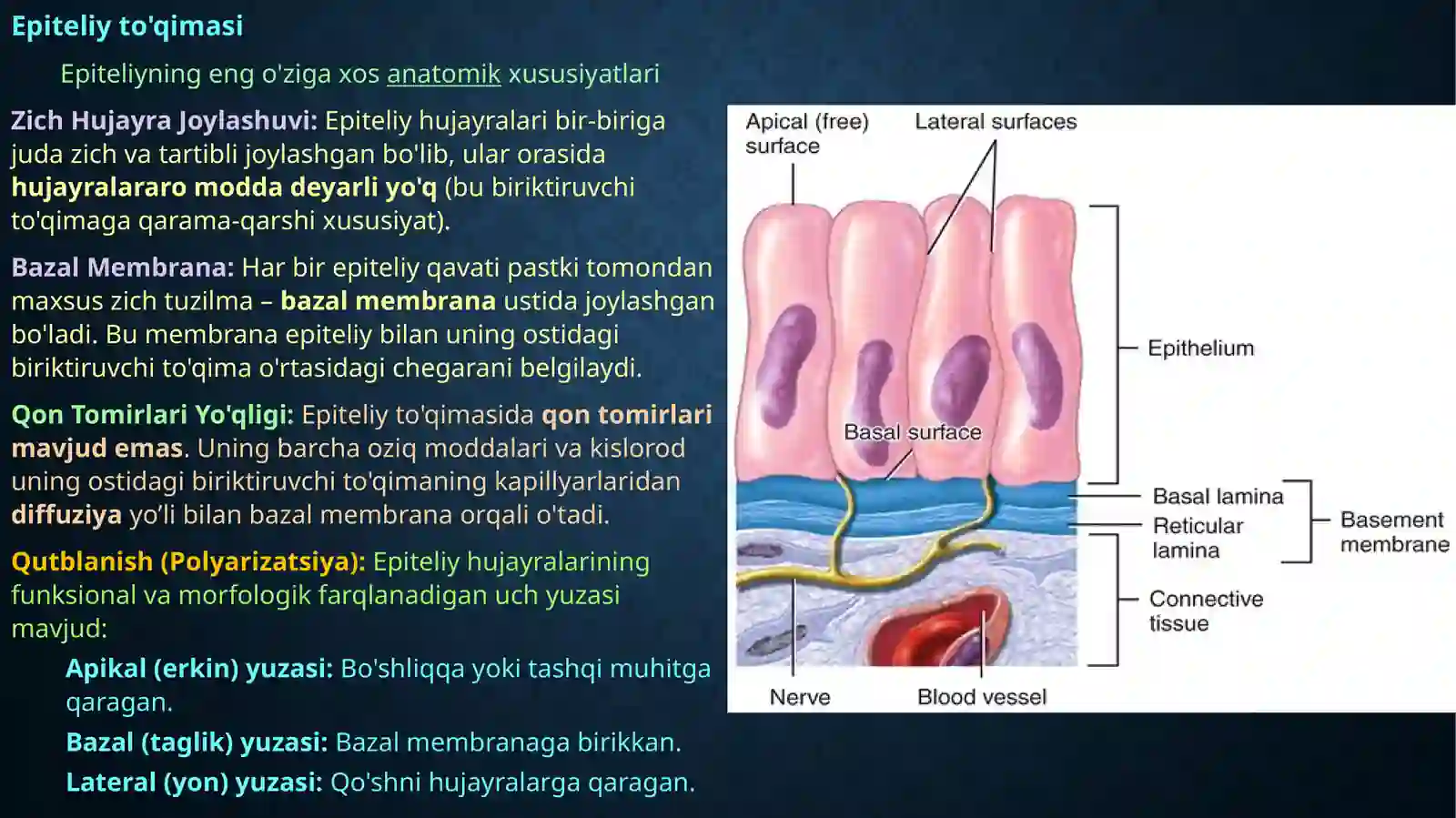 Epiteliy to'qimasi

Epiteliyning eng o'ziga xos anatomik xususiyatlari

Zich Hujayra Joylashuvi: Epiteliy hujayralari bir-biriga juda zich va tartibli joylashgan bo'lib, ular orasida hujayralararo modda deyarli yo'q (bu biriktiruvchi to'qimaga qarama-qarshi xususiyat).

Bazal Membrana: Har bir epiteliy qavati pastki tomondan maxsus zich tuzilma – bazal membrana ustida joylashgan bo'ladi. Bu membrana epiteliy bilan uning ostidagi biriktiruvchi to'qima o'rtasidagi chegarani belgilaydi.

Qon Tomirlari Yo'qligi: Epiteliy to'qimasida qon tomirlari mavjud emas. Uning barcha oziq moddalari va kislorod uning ostidagi biriktiruvchi to'qimaning kapillyarlaridan diffuziya yo'li bilan bazal membrana orqali o'tadi.

Qutblanish (Polyarizatsiya): Epiteliy hujayralarining funksional va morfologik farqlanadigan uch yuzasi mavjud:

Apikal (erkin) yuzasi: Bo'shliqqa yoki tashqi muhitga qaragan.

Bazal (taglik) yuzasi: Bazal membranaga birikkan.

Lateral (yon) yuzasi: Qo'shni hujayralarga qaragan.

Apical (free) surface
Lateral surfaces
Epithelium
Basal surface
Basal lamina
Reticular lamina
Basement membrane
Connective tissue
Nerve
Blood vessel